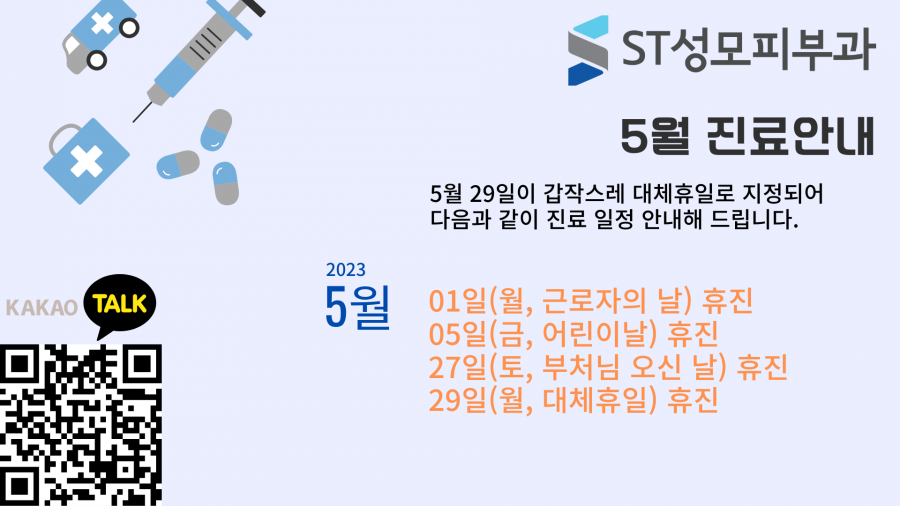 ST성모피부과

5월 진료안내

5월 29일이 갑작스레 대체휴일로 지정되어 다음과 같이 진료 일정 안내해 드립니다.

KAKAO TALK

2023
5월

01일(월, 근로자의 날) 휴진
05일(금, 어린이날) 휴진
27일(토, 부처님 오신 날) 휴진
29일(월, 대체휴일) 휴진